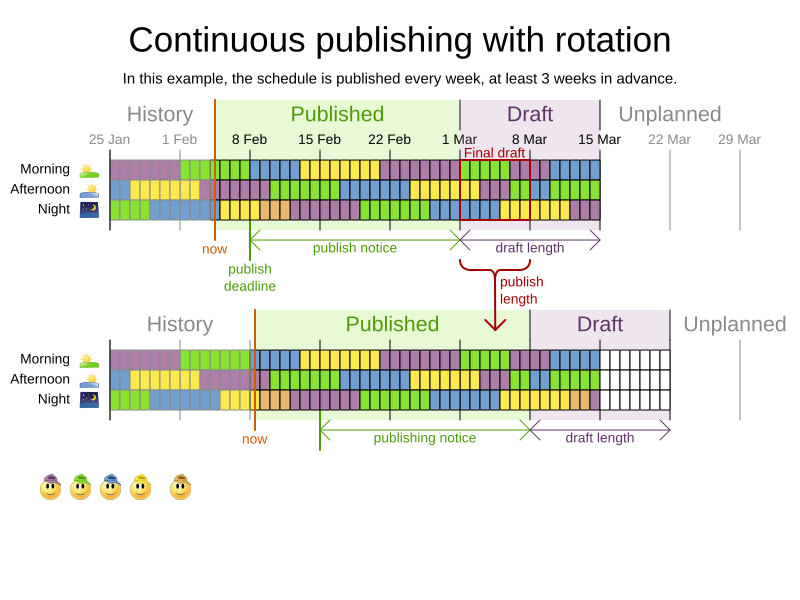 Continuous publishing with rotation

In this example, the schedule is published every week, at least 3 weeks in advance.

History Published Draft Unplanned

25 Jan 1 Feb 8 Feb 15 Feb 22 Feb 1 Mar 8 Mar 15 Mar 22 Mar 29 Mar

Final draft

Morning
Afternoon
Night

now
publish deadline
publish notice
draft length
publish length

History Published Draft Unplanned

Morning
Afternoon
Night

now
publishing notice
draft length